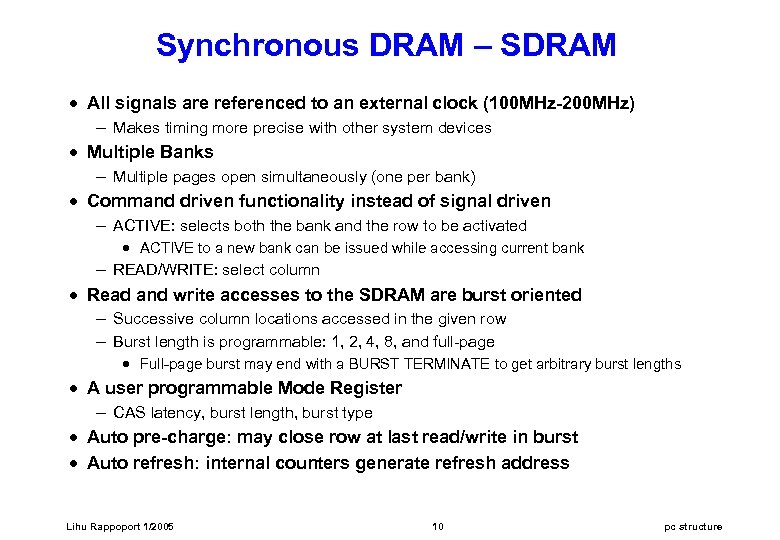 Synchronous DRAM – SDRAM

• All signals are referenced to an external clock (100MHz-200MHz)
– Makes timing more precise with other system devices
• Multiple Banks
– Multiple pages open simultaneously (one per bank)
• Command driven functionality instead of signal driven
– ACTIVE: selects both the bank and the row to be activated
• ACTIVE to a new bank can be issued while accessing current bank
– READ/WRITE: select column
• Read and write accesses to the SDRAM are burst oriented
– Successive column locations accessed in the given row
– Burst length is programmable: 1, 2, 4, 8, and full-page
• Full-page burst may end with a BURST TERMINATE to get arbitrary burst lengths
• A user programmable Mode Register
– CAS latency, burst length, burst type
• Auto pre-charge: may close row at last read/write in burst
• Auto refresh: internal counters generate refresh address

Lihu Rappoport 1/2005 10 pc structure